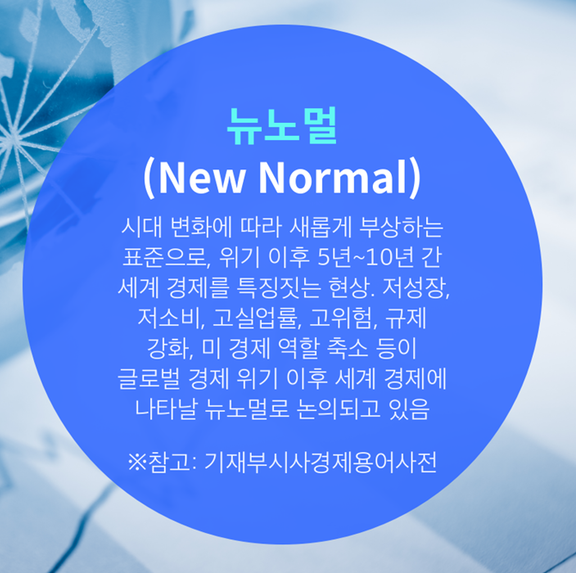 뉴노멀
(New Normal)

시대 변화에 따라 새롭게 부상하는 표준으로, 위기 이후 5년~10년 간 세계 경제를 특징짓는 현상. 저성장, 저소비, 고실업률, 고위험, 규제 강화, 미 경제 역할 축소 등이 글로벌 경제 위기 이후 세계 경제에 나타날 뉴노멀로 논의되고 있음

※참고: 기재부시사경제용어사전